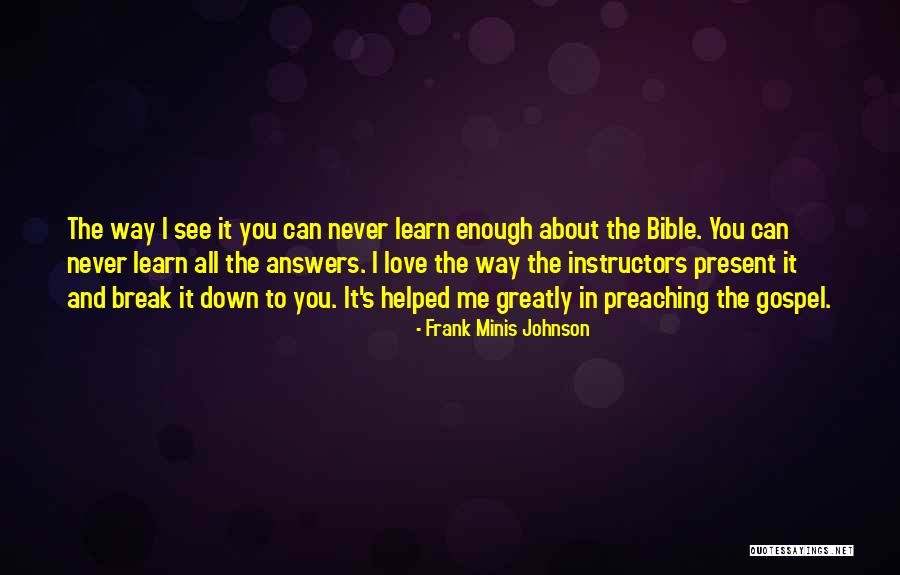 The way I see it you can never learn enough about the Bible. You can never learn all the answers. I love the way the instructors present it and break it down to you. It's helped me greatly in preaching the gospel.

- Frank Minis Johnson

QUOTESSAYINGS.NET